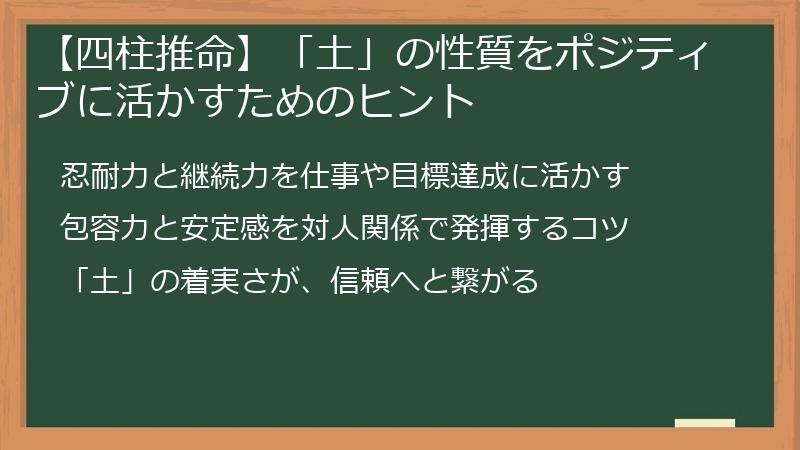 【四柱推命】「土」の性質をポジティブに活かすためのヒント

忍耐力と継続力を仕事や目標達成に活かす

包容力と安定感を対人関係で発揮するコツ

「土」の着実さが、信頼へと繋がる